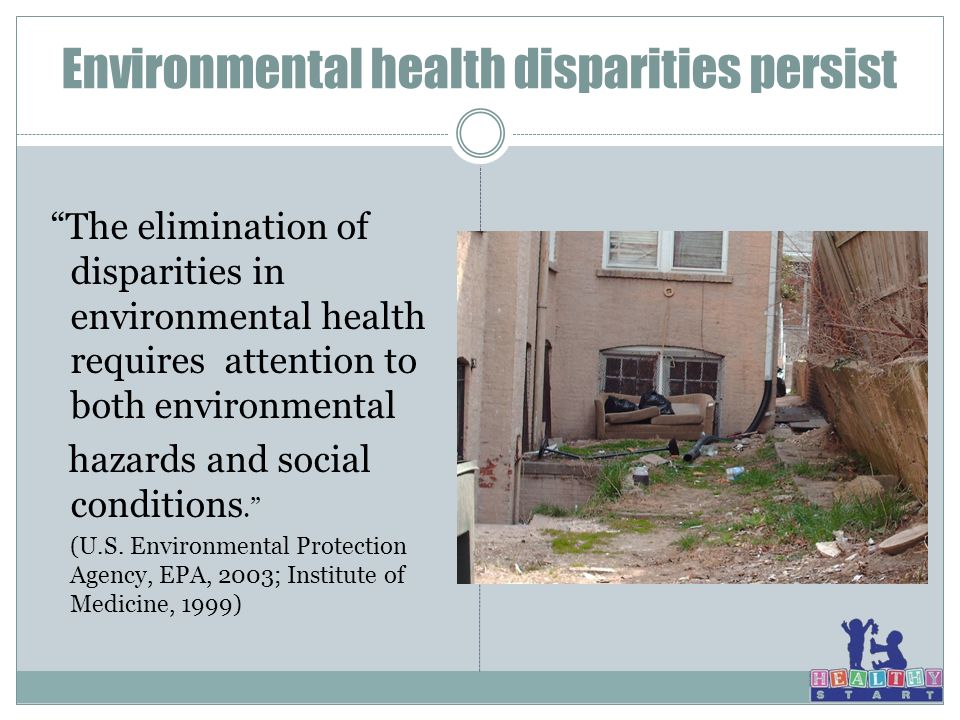 Environmental health disparities persist

“The elimination of disparities in environmental health requires attention to both environmental hazards and social conditions.”

(U.S. Environmental Protection Agency, EPA, 2003; Institute of Medicine, 1999)

HEALTHY START